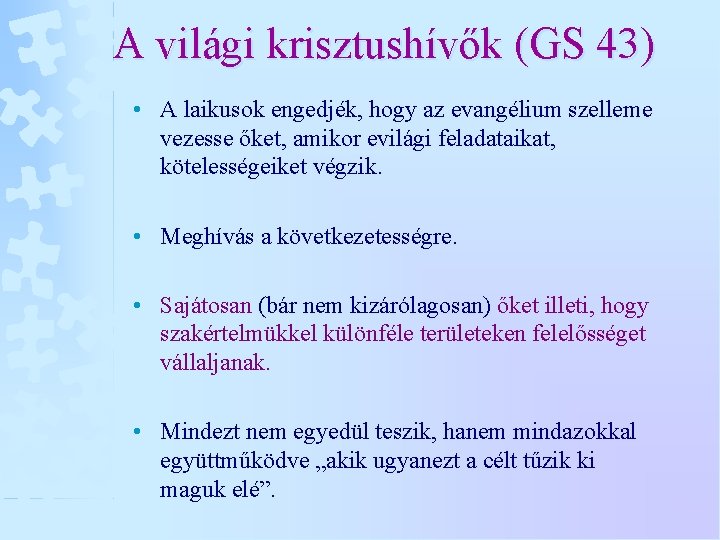 A világi krisztushívők (GS 43)

• A laikusok engedjék, hogy az evangélium szelleme vezesse őket, amikor evilági feladataikat, kötelességeiket végzik.

• Meghívás a következetességre.

• Sajátosan (bár nem kizárólagosan) őket illeti, hogy szakértelmükkel különféle területeken felelősséget vállaljanak.

• Mindezt nem egyedül teszik, hanem mindazokkal együttműködve „akik ugyanezt a célt tűzik ki maguk elé”.